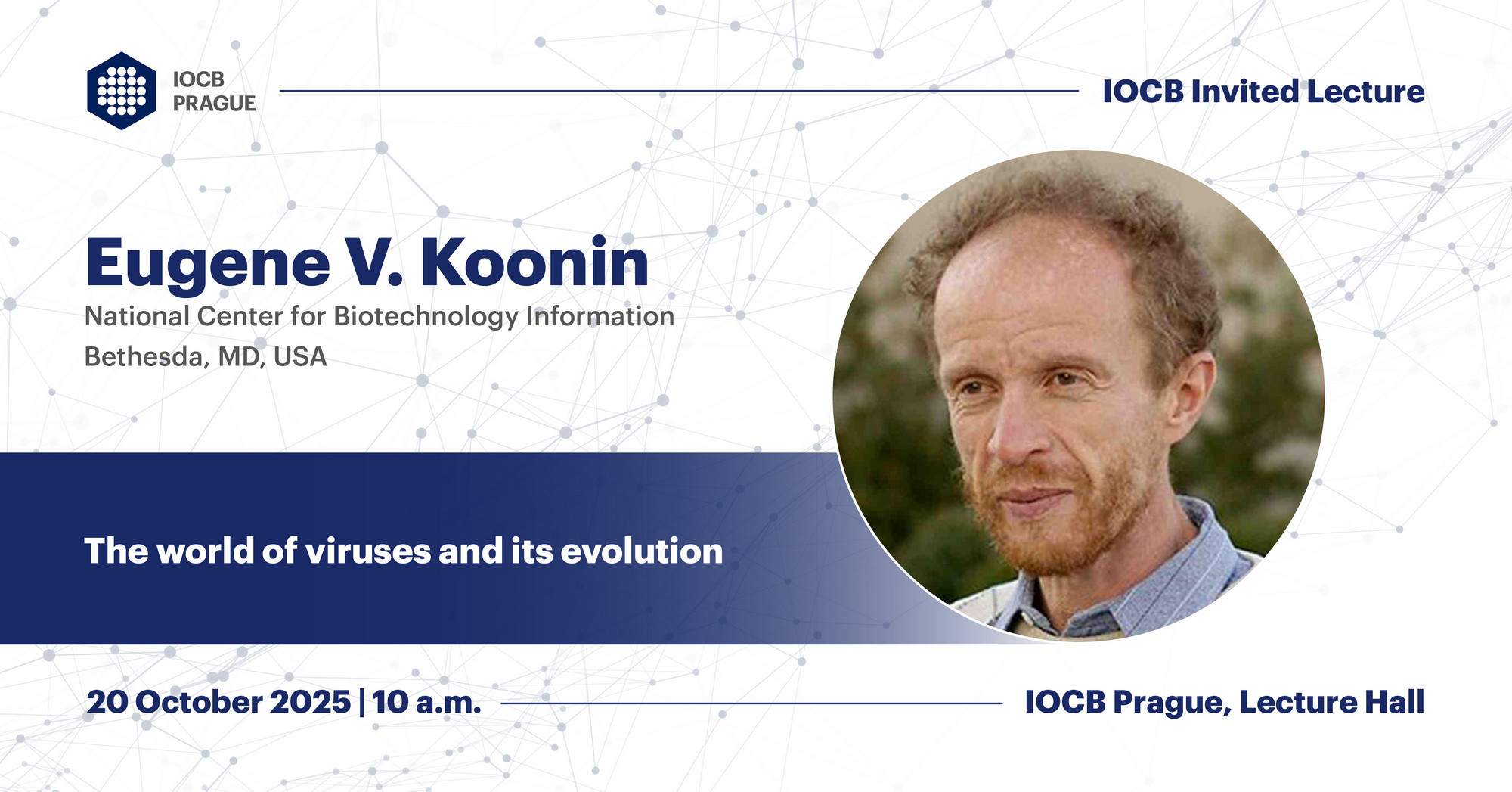 IOCB PRAGUE

IOCB Invited Lecture

Eugene V. Koonin
National Center for Biotechnology Information
Bethesda, MD, USA

The world of viruses and its evolution

20 October 2025 | 10 a.m.

IOCB Prague, Lecture Hall